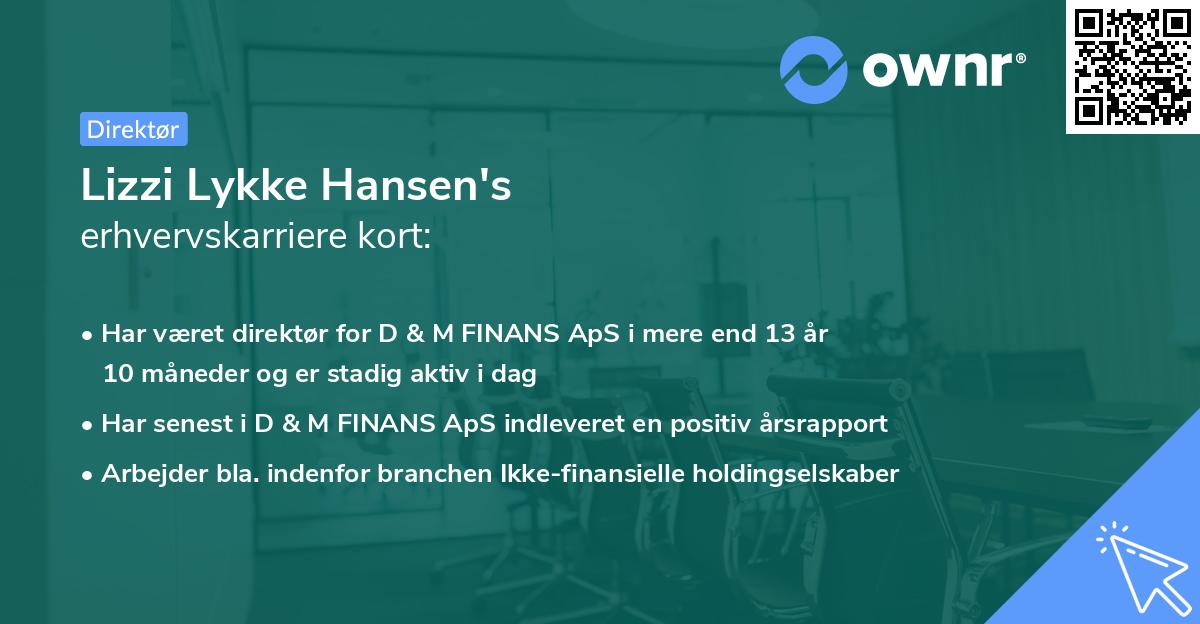 ownr®

Direktør

Lizzi Lykke Hansen's
erhvervskarriere kort:

• Har været direktør for D & M FINANS ApS i mere end 13 år 10 måneder og er stadig aktiv i dag

• Har senest i D & M FINANS ApS indleveret en positiv årsrapport

• Arbejder bla. indenfor branchen Ikke-finansielle holdingselskaber